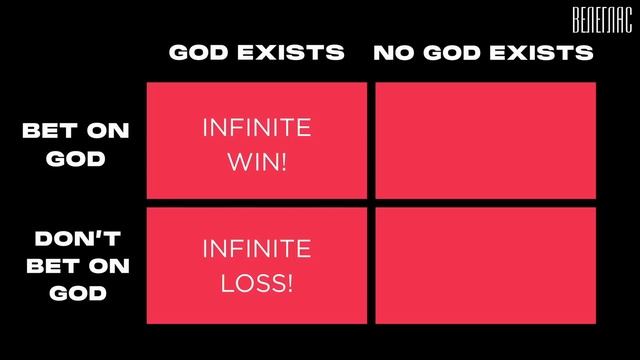 ВЕЛЕГЛАС

| | GOD EXISTS | NO GOD EXISTS |
|---|---|---|
| BET ON GOD | INFINITE WIN! | |
| DON'T BET ON GOD | INFINITE LOSS! | |